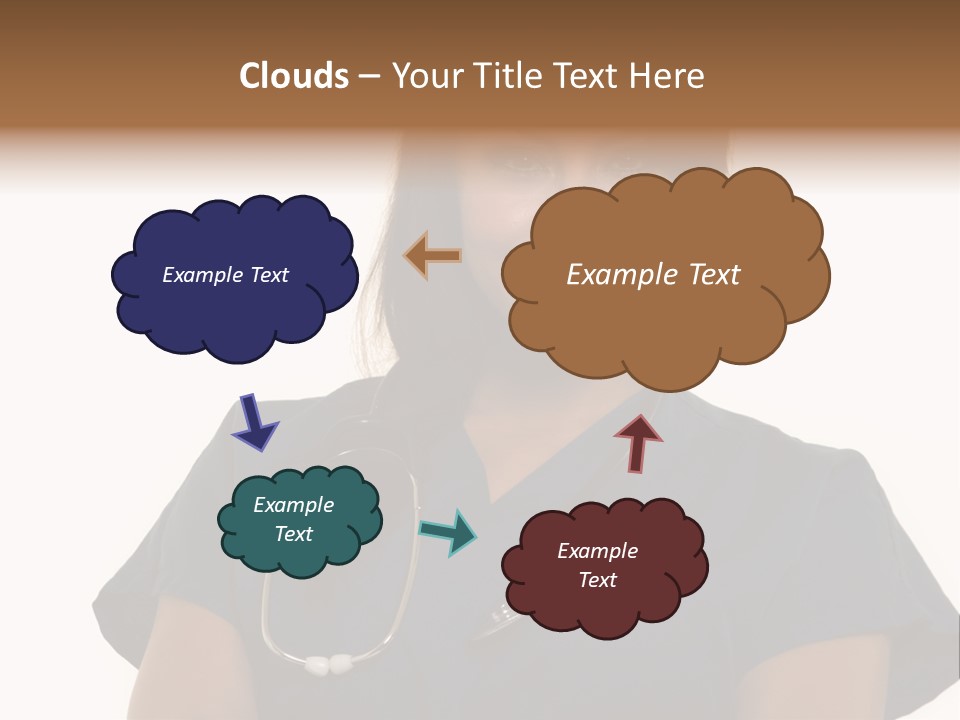 Clouds – Your Title Text Here

Example Text

Example Text

Example Text

Example Text